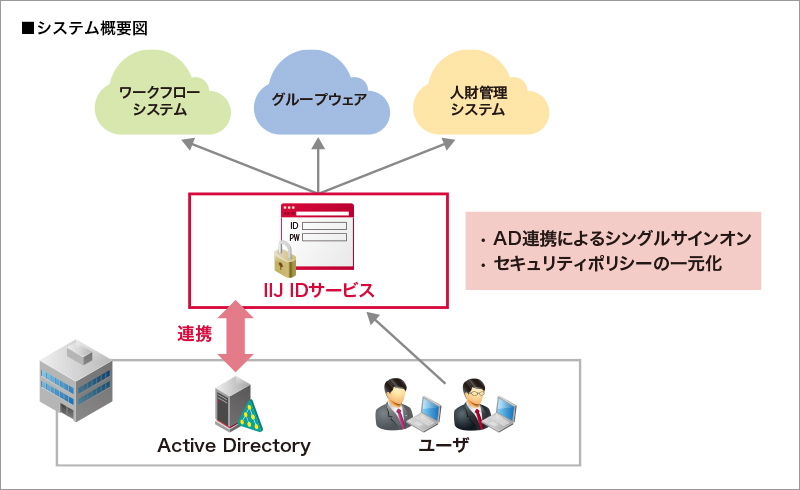 ■システム概要図

ワークフローシステム

グループウェア

人財管理システム

ID
PW

IIJ IDサービス

・AD連携によるシングルサインオン
・セキュリティポリシーの一元化

連携

Active Directory

ユーザ